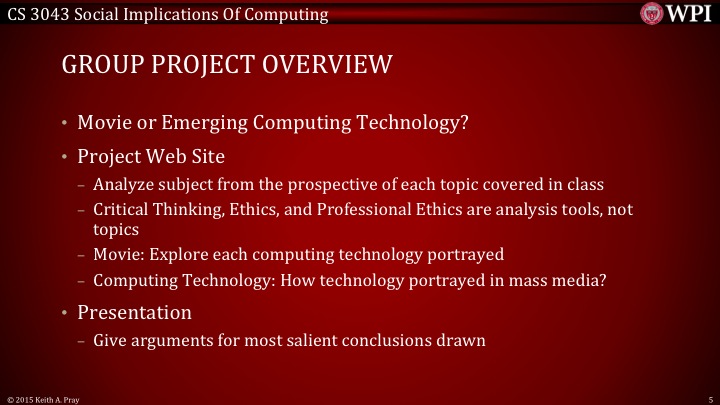 CS 3043 Social Implications Of Computing

WPI

GROUP PROJECT OVERVIEW

• Movie or Emerging Computing Technology?
• Project Web Site
– Analyze subject from the prospective of each topic covered in class
– Critical Thinking, Ethics, and Professional Ethics are analysis tools, not topics
– Movie: Explore each computing technology portrayed
– Computing Technology: How technology portrayed in mass media?
• Presentation
– Give arguments for most salient conclusions drawn

© 2015 Keith A. Pray

5